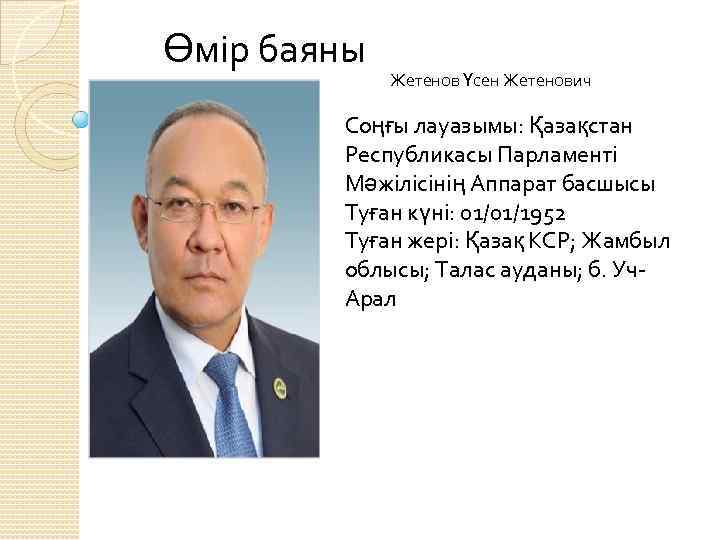 Өмір баяны

Жетенов Үсен Жетенович

Соңғы лауазымы: Қазақстан Республикасы Парламенті Мәжілісінің Аппарат басшысы
Туған күні: 01/01/1952
Туған жері: Қазақ КСР; Жамбыл облысы; Талас ауданы; б. Уч-Арал